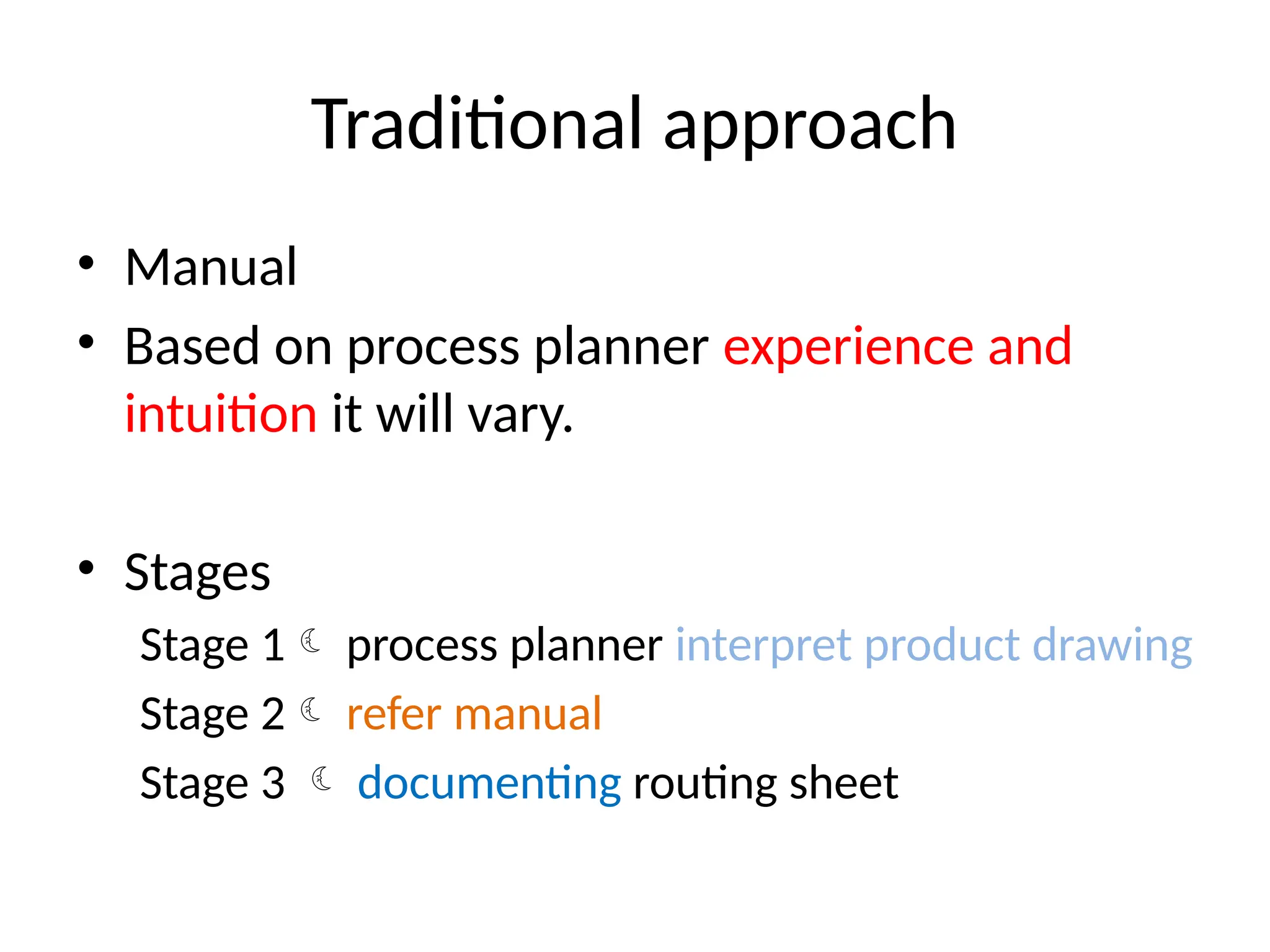 Traditional approach

• Manual
• Based on process planner experience and intuition it will vary.

• Stages
Stage 1 ☾ process planner interpret product drawing
Stage 2 ☾ refer manual
Stage 3 ☾ documenting routing sheet